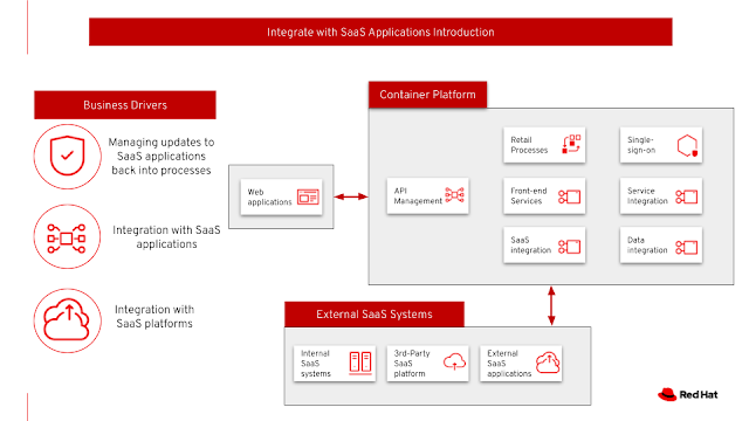 Integrate with SaaS Applications Introduction

Business Drivers

Managing updates to SaaS applications back into processes

Integration with SaaS applications

Integration with SaaS platforms

Web applications

Container Platform

API Management

Retail Processes

Front-end Services

SaaS integration

Single-sign-on

Service Integration

Data integration

External SaaS Systems

Internal SaaS systems

3rd-Party SaaS platform

External SaaS applications

Red Hat